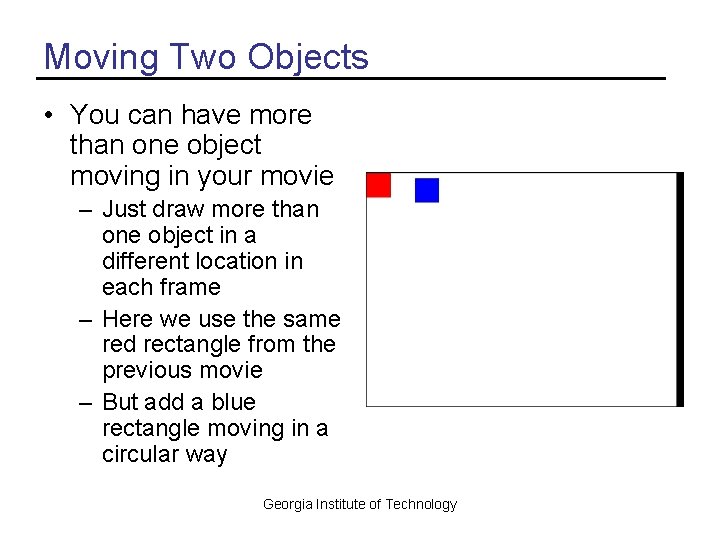 Moving Two Objects

• You can have more than one object moving in your movie
 – Just draw more than one object in a different location in each frame
 – Here we use the same red rectangle from the previous movie
 – But add a blue rectangle moving in a circular way

Georgia Institute of Technology